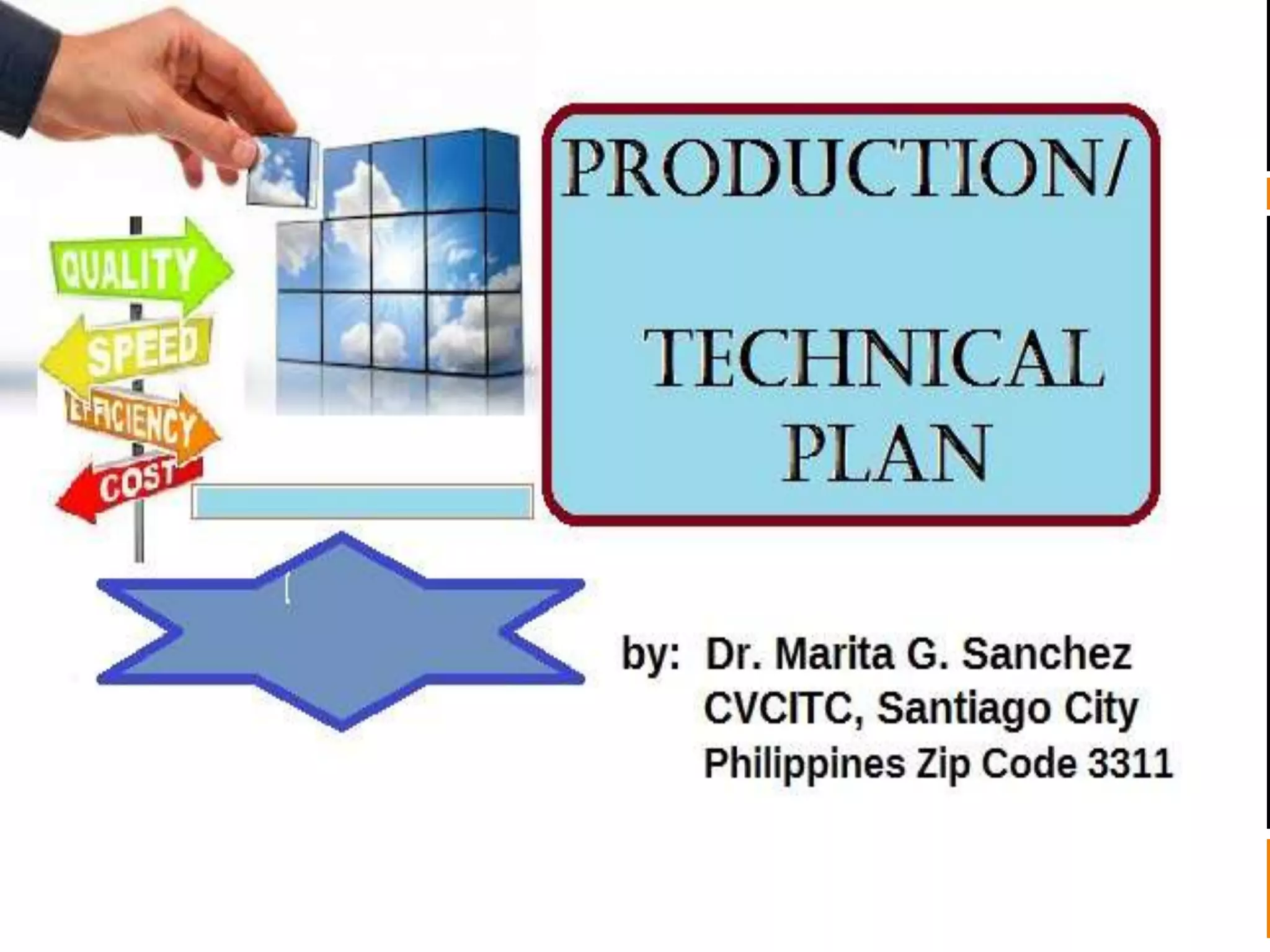 QUALITY
SPEED
EFFICIENCY
COST

PRODUCTION/

TECHNICAL PLAN

by: Dr. Marita G. Sanchez
CVCITC, Santiago City
Philippines Zip Code 3311